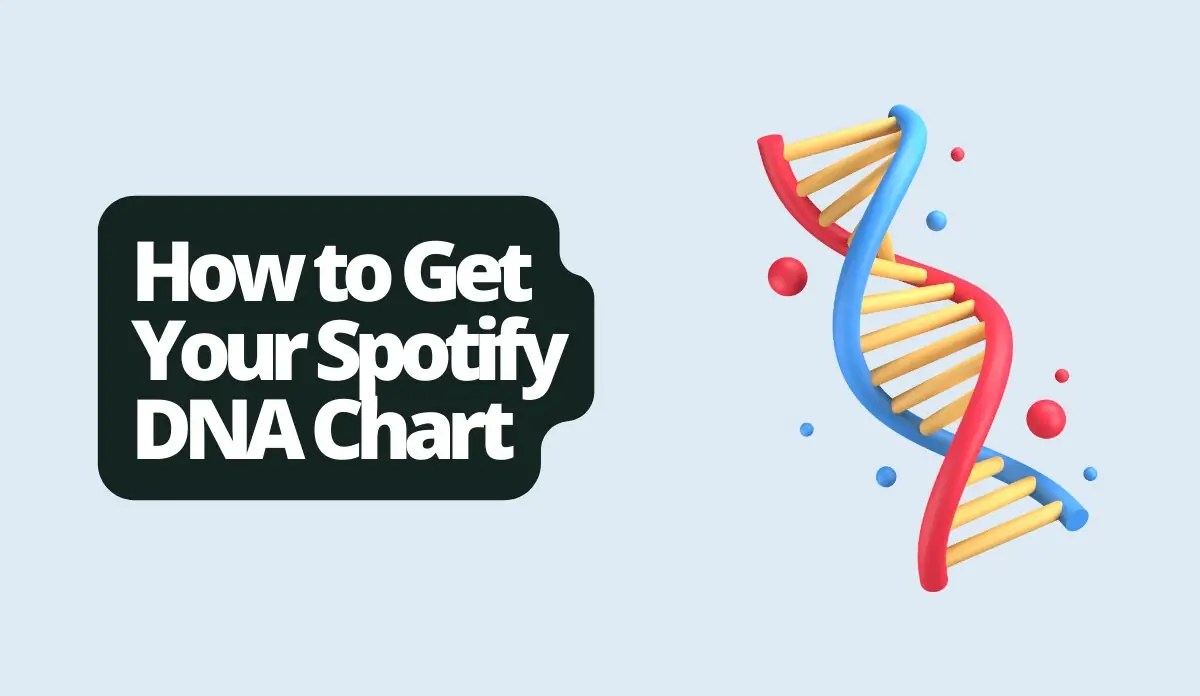 How to Get Your Spotify DNA Chart